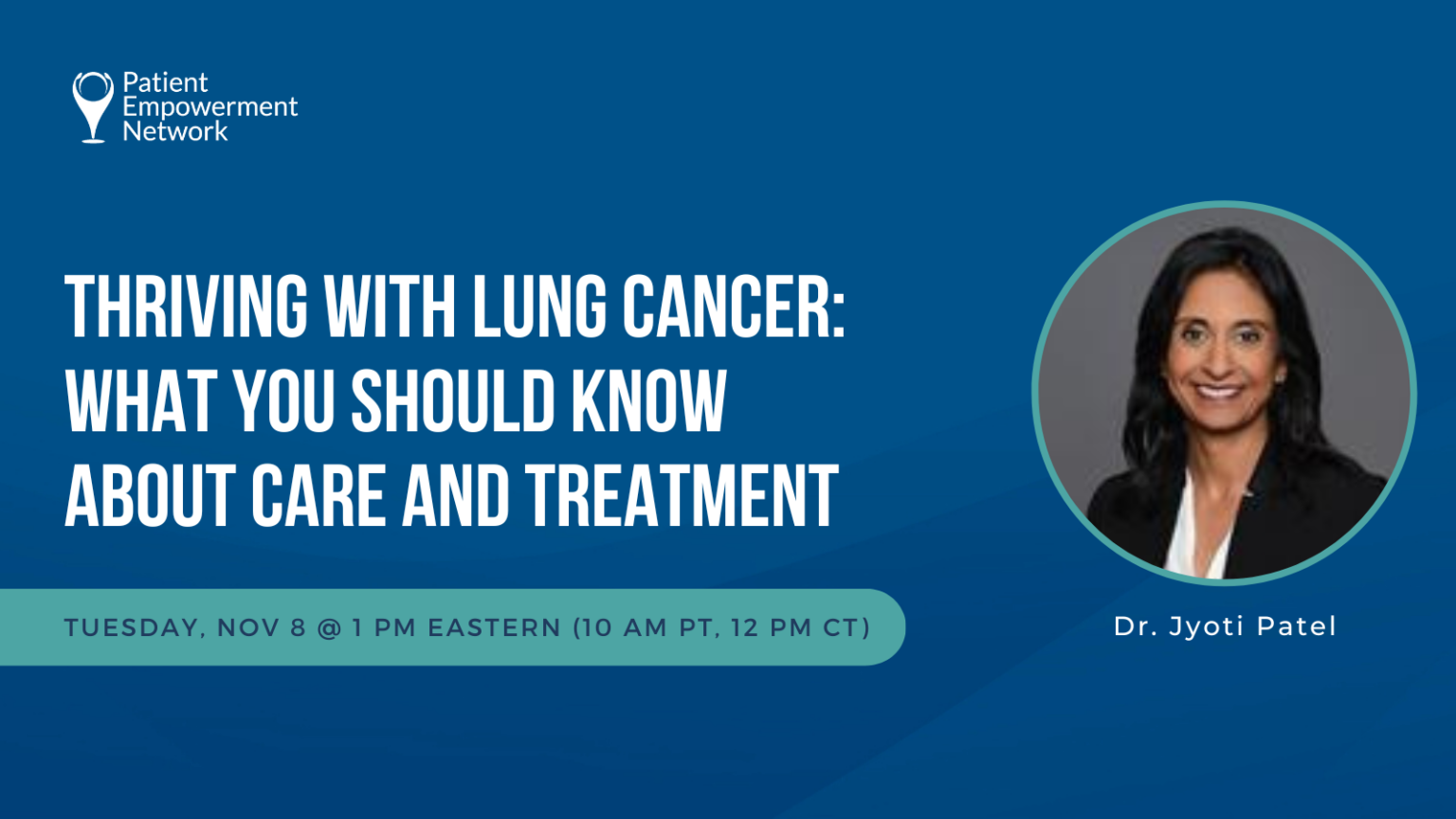 Patient Empowerment Network

THRIVING WITH LUNG CANCER: WHAT YOU SHOULD KNOW ABOUT CARE AND TREATMENT

TUESDAY, NOV 8 @ 1 PM EASTERN (10 AM PT, 12 PM CT)

Dr. Jyoti Patel